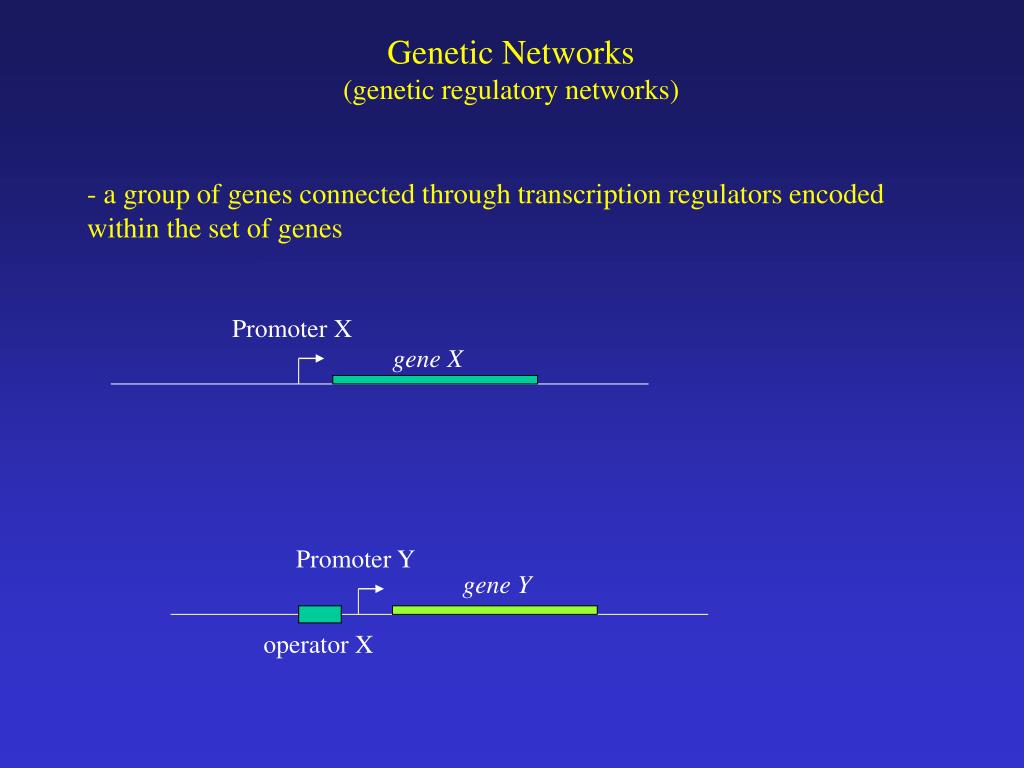 Genetic Networks
(genetic regulatory networks)

- a group of genes connected through transcription regulators encoded within the set of genes

Promoter X

gene X

Promoter Y

gene Y

operator X